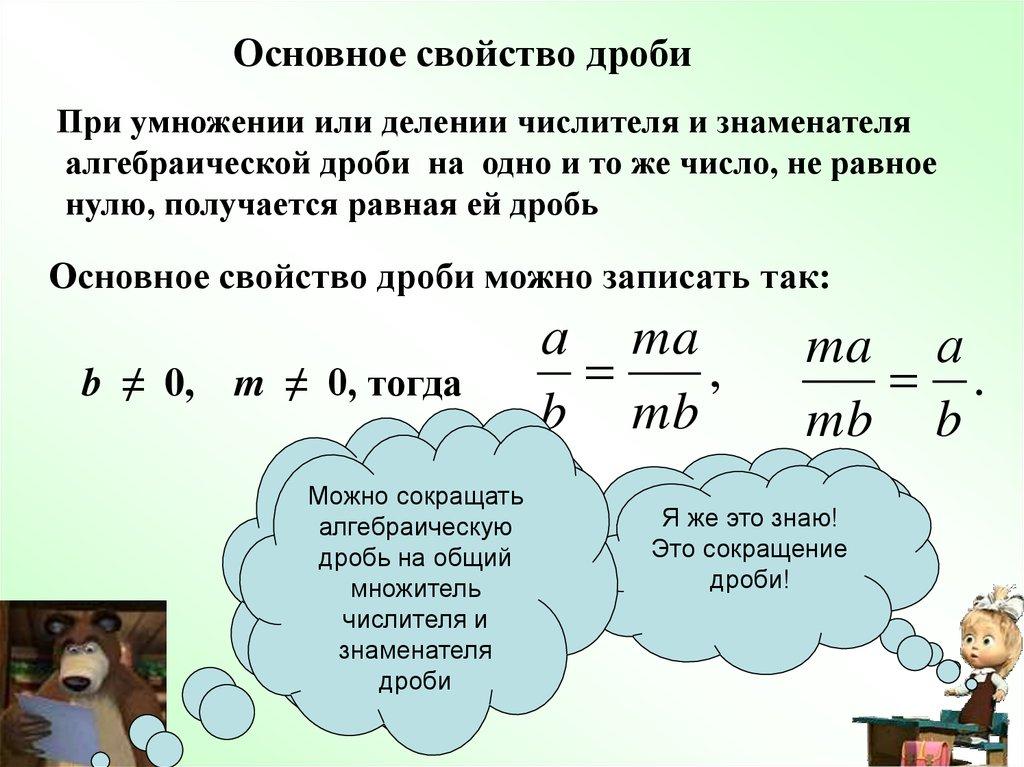 Основное свойство дроби

При умножении или делении числителя и знаменателя алгебраической дроби на одно и то же число, не равное нулю, получается равная ей дробь

Основное свойство дроби можно записать так:

$b \neq 0$, $m \neq 0$, тогда $\frac{a}{b} = \frac{ma}{mb}$, $\frac{ma}{mb} = \frac{a}{b}$.

Можно сокращать алгебраическую дробь на общий множитель числителя и знаменателя дроби

Я же это знаю! Это сокращение дроби!